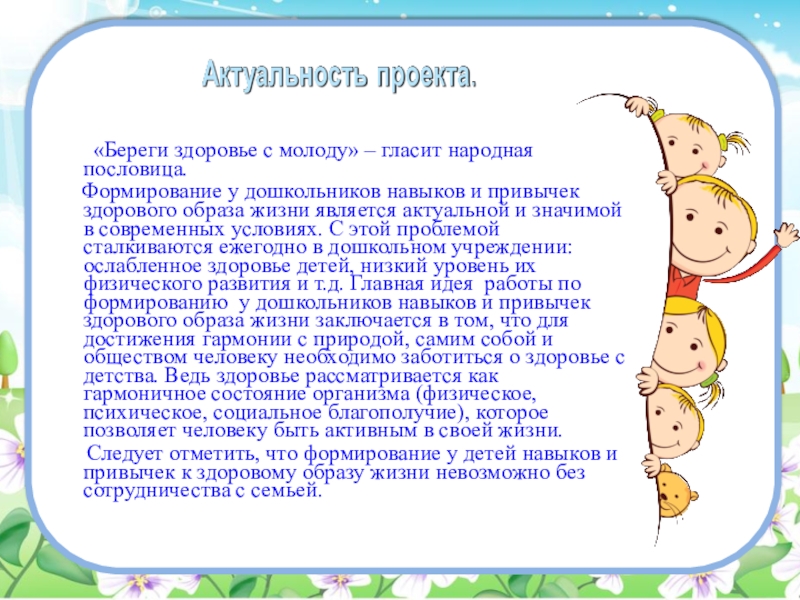 Актуальность проекта.

«Береги здоровье с молоду» – гласит народная пословица.

Формирование у дошкольников навыков и привычек здорового образа жизни является актуальной и значимой в современных условиях. С этой проблемой сталкиваются ежегодно в дошкольном учреждении: ослабленное здоровье детей, низкий уровень их физического развития и т.д. Главная идея работы по формированию у дошкольников навыков и привычек здорового образа жизни заключается в том, что для достижения гармонии с природой, самим собой и обществом человеку необходимо заботиться о здоровье с детства. Ведь здоровье рассматривается как гармоничное состояние организма (физическое, психическое, социальное благополучие), которое позволяет человеку быть активным в своей жизни.

Следует отметить, что формирование у детей навыков и привычек к здоровому образу жизни невозможно без сотрудничества с семьей.